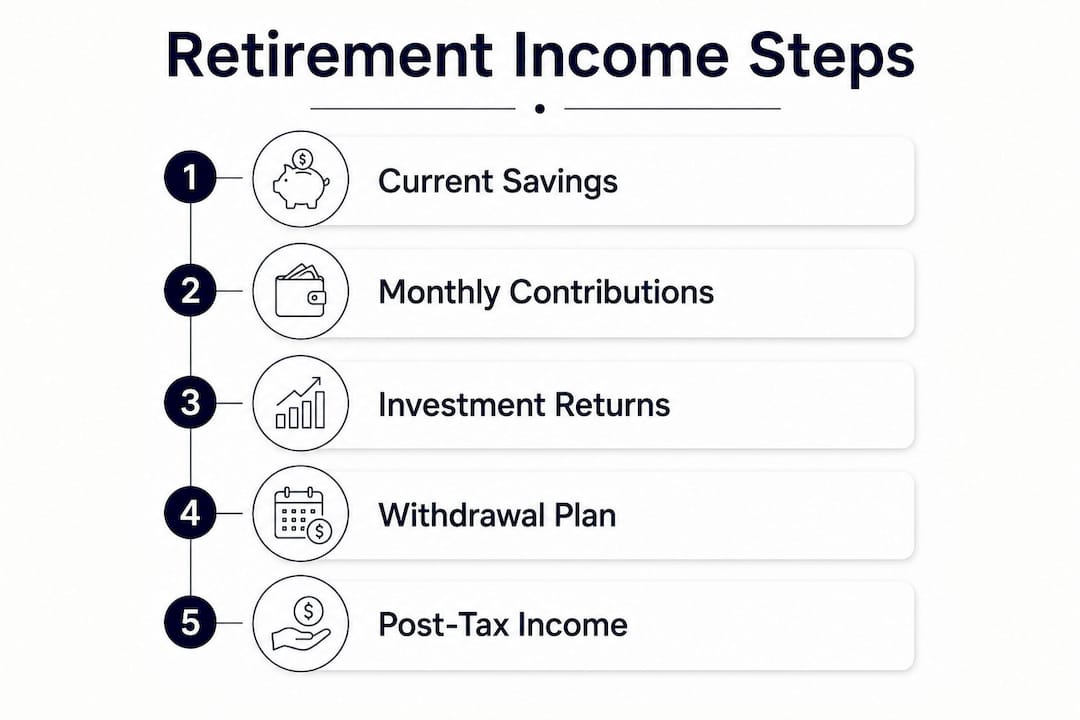 Retirement Income Steps

1 Current Savings

2 Monthly Contributions

3 Investment Returns

4 Withdrawal Plan

5 Post-Tax Income